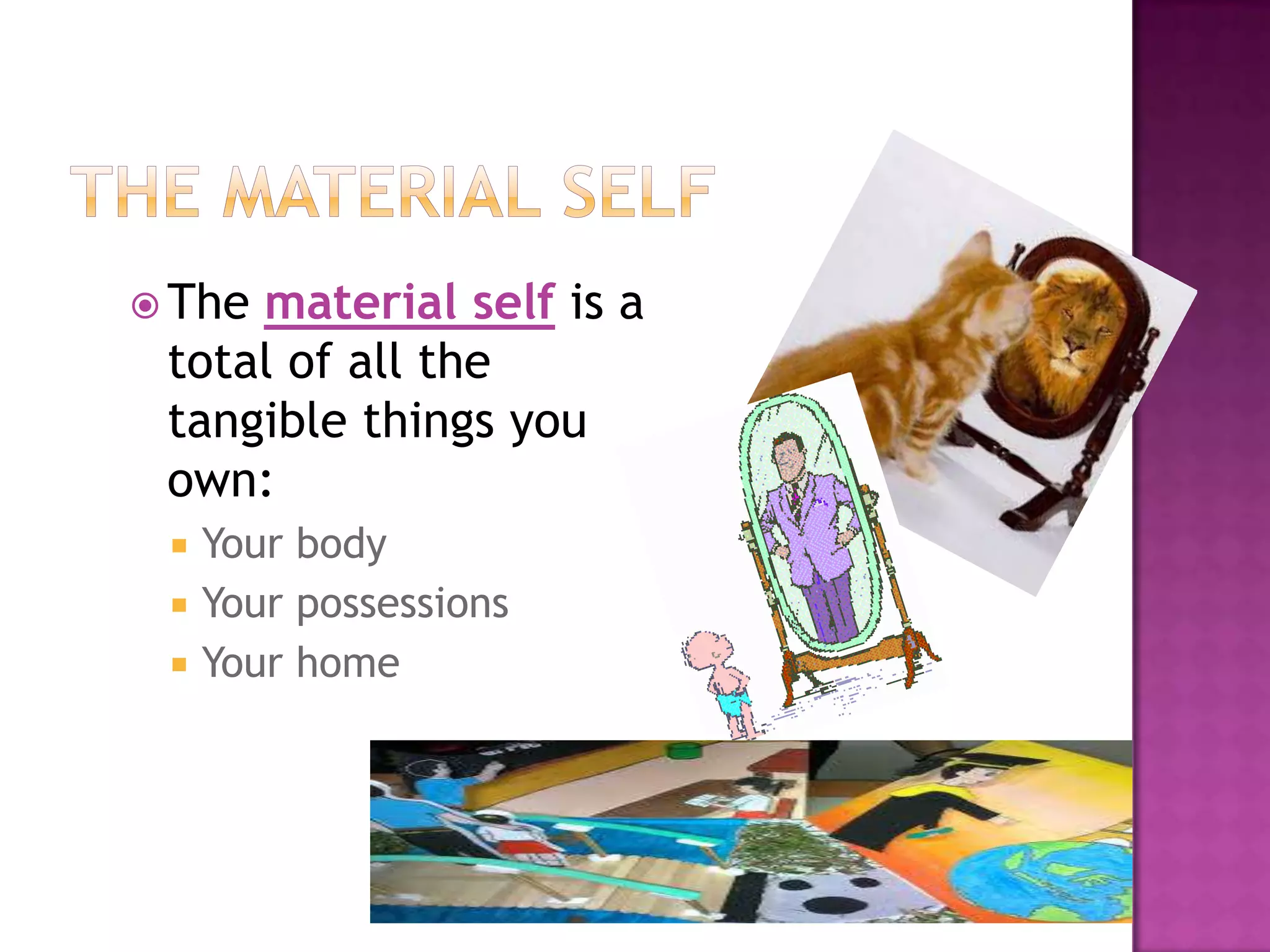 THE MATERIAL SELF

The material self is a total of all the tangible things you own:

Your body
Your possessions
Your home